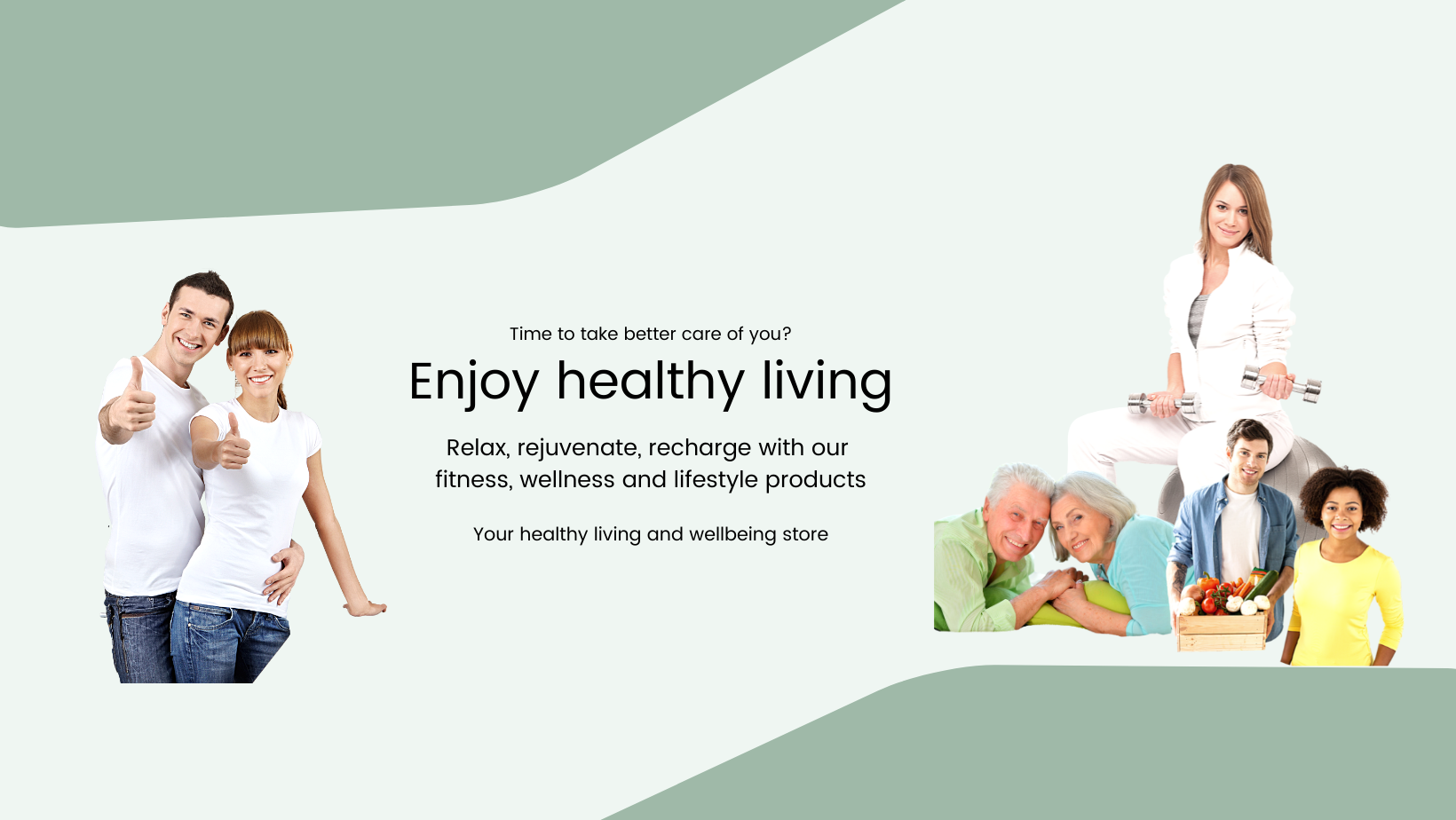 Time to take better care of you?

Enjoy healthy living

Relax, rejuvenate, recharge with our fitness, wellness and lifestyle products

Your healthy living and wellbeing store